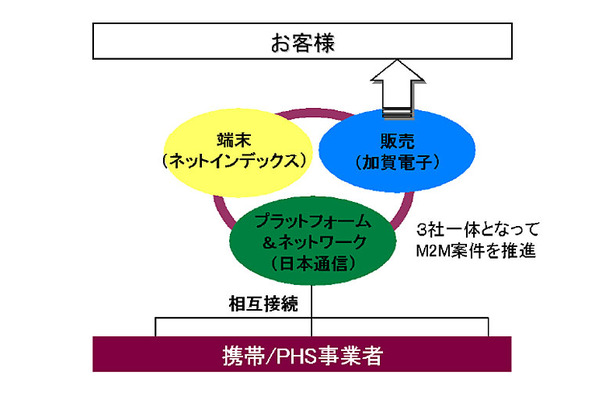 お客様

端末
（ネットインデックス）

販売
（加賀電子）

プラットフォーム
＆ネットワーク
（日本通信）

3社一体となって
M2M案件を推進

相互接続

携帯/PHS事業者